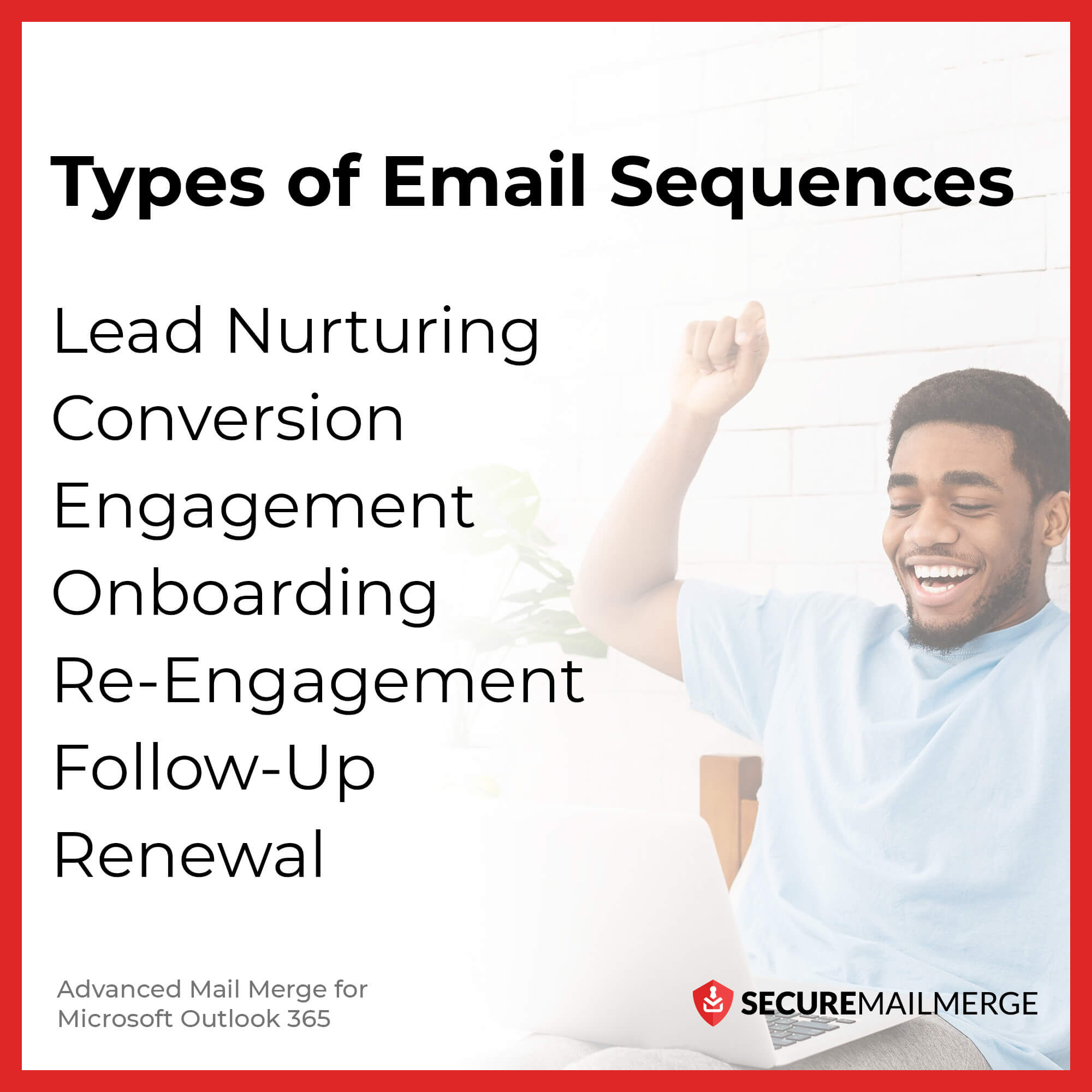 Types of Email Sequences

Lead Nurturing
Conversion
Engagement
Onboarding
Re-Engagement
Follow-Up
Renewal

Advanced Mail Merge for Microsoft Outlook 365

SECUREMAILMERGE